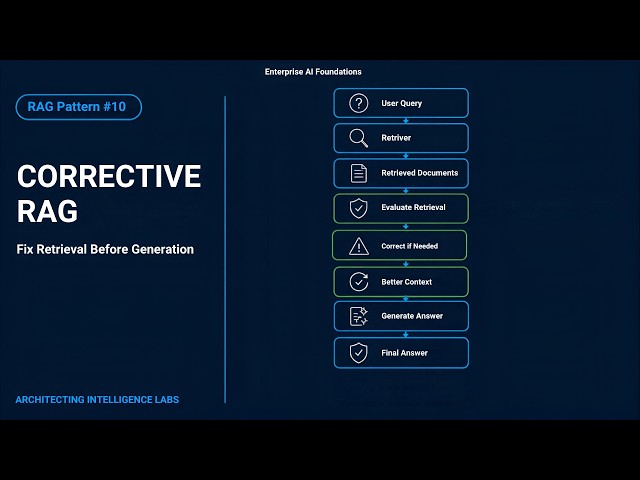 Enterprise AI Foundations

RAG Pattern #10

CORRECTIVE RAG

Fix Retrieval Before Generation

ARCHITECTING INTELLIGENCE LABS

User Query

Retriver

Retrieved Documents

Evaluate Retrieval

Correct if Needed

Better Context

Generate Answer

Final Answer